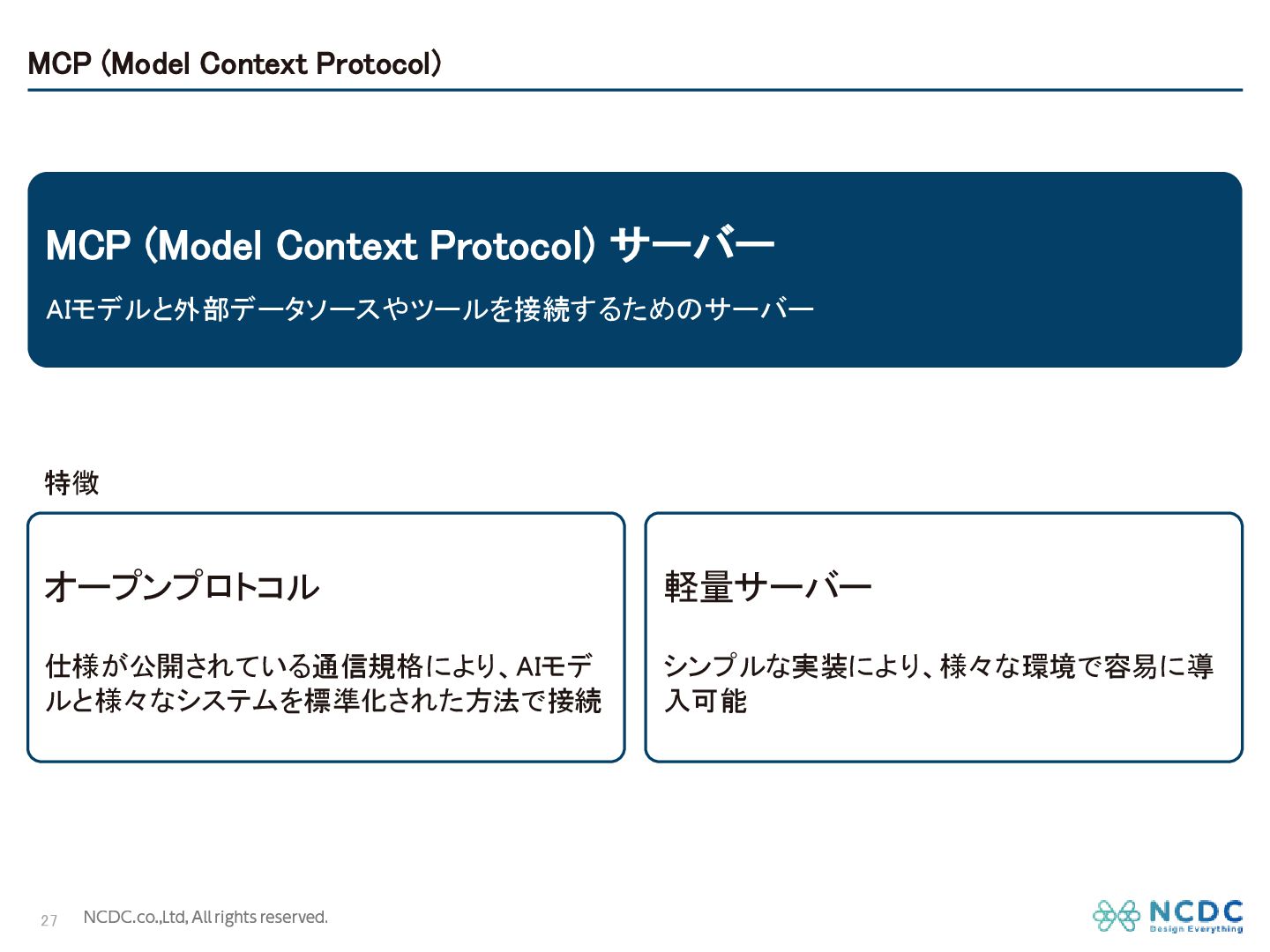 MCP (Model Context Protocol)

MCP (Model Context Protocol) サーバー

AIモデルと外部データソースやツールを接続するためのサーバー

特徴

オープンプロトコル

仕様が公開されている通信規格により、AIモデルと様々なシステムを標準化された方法で接続

軽量サーバー

シンプルな実装により、様々な環境で容易に導入可能

27 NCDC.co.,Ltd, All rights reserved.

NCDC
Design Everything